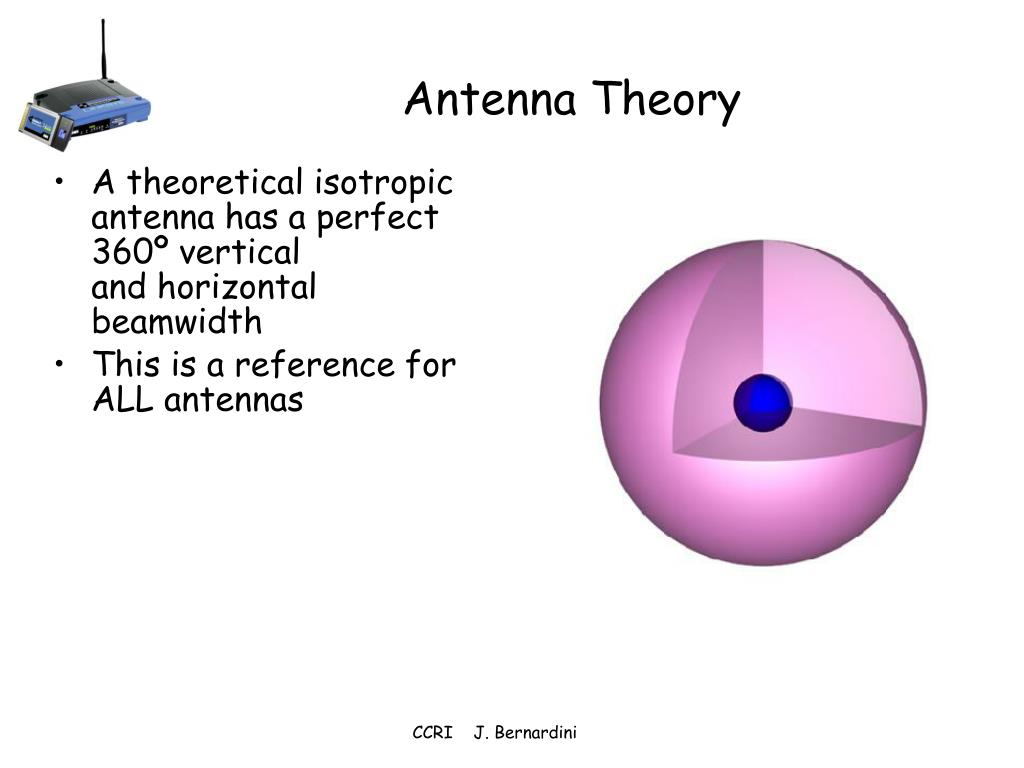 Antenna Theory

• A theoretical isotropic antenna has a perfect 360º vertical and horizontal beamwidth
• This is a reference for ALL antennas

CCRI J. Bernardini